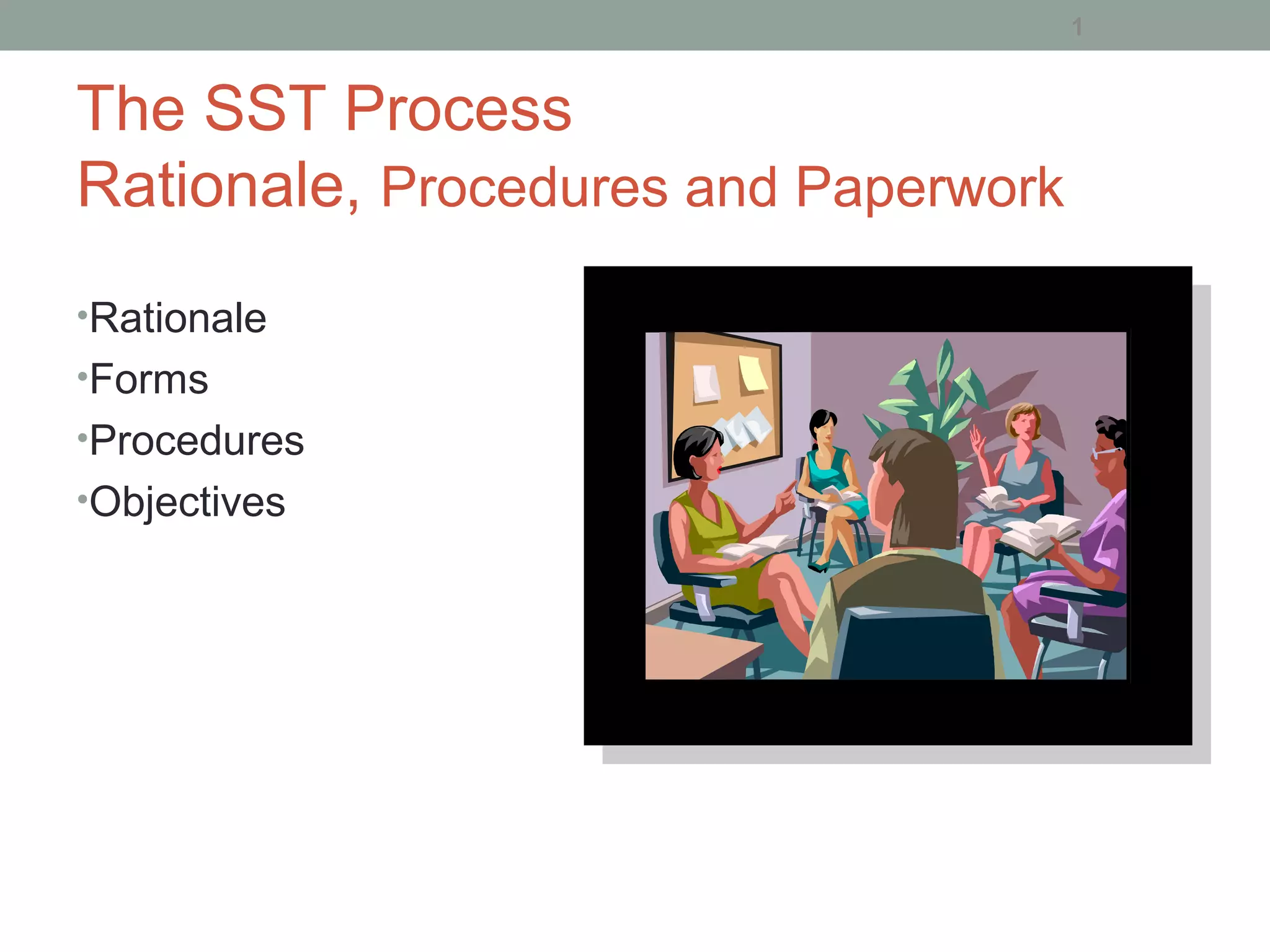 1

The SST Process
Rationale, Procedures and Paperwork

•Rationale
•Forms
•Procedures
•Objectives